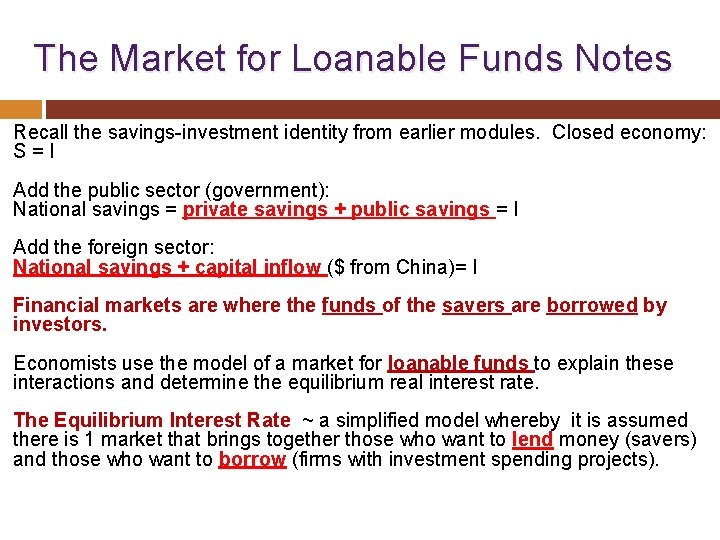 The Market for Loanable Funds Notes

Recall the savings-investment identity from earlier modules. Closed economy: S = I

Add the public sector (government):
National savings = private savings + public savings = I

Add the foreign sector:
National savings + capital inflow ($ from China)= I

Financial markets are where the funds of the savers are borrowed by investors.

Economists use the model of a market for loanable funds to explain these interactions and determine the equilibrium real interest rate.

The Equilibrium Interest Rate ~ a simplified model whereby it is assumed there is 1 market that brings together those who want to lend money (savers) and those who want to borrow (firms with investment spending projects).